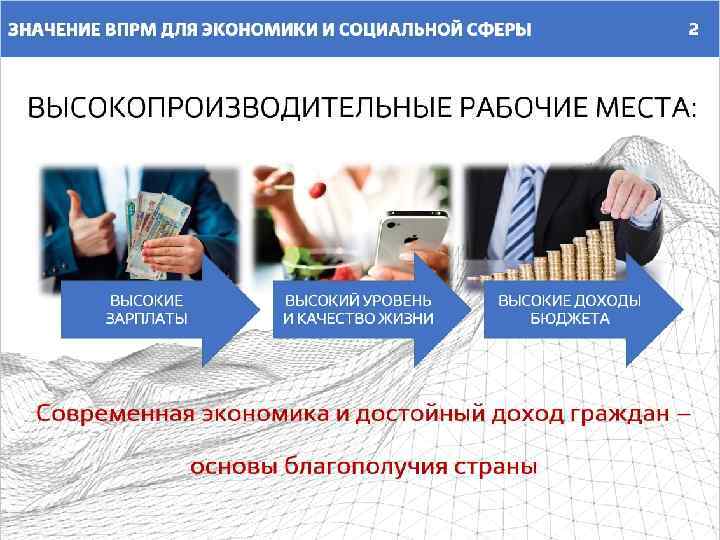 ЗНАЧЕНИЕ ВПРМ ДЛЯ ЭКОНОМИКИ И СОЦИАЛЬНОЙ СФЕРЫ 2

ВЫСОКОПРОИЗВОДИТЕЛЬНЫЕ РАБОЧИЕ МЕСТА:

ВЫСОКИЕ ЗАРПЛАТЫ

ВЫСОКИЙ УРОВЕНЬ И КАЧЕСТВО ЖИЗНИ

ВЫСОКИЕ ДОХОДЫ БЮДЖЕТА

Современная экономика и достойный доход граждан – основы благополучия страны